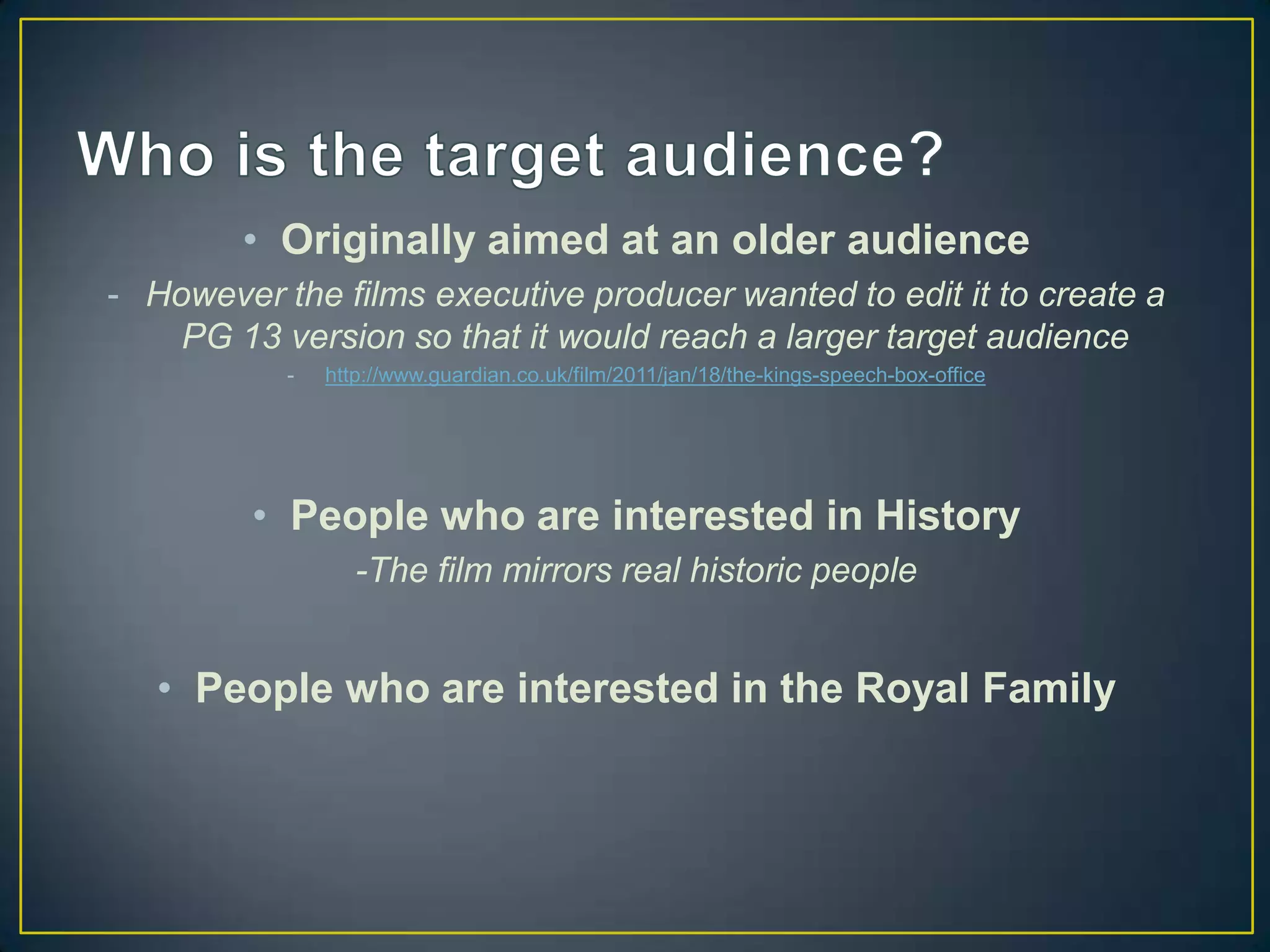 Who is the target audience?

• Originally aimed at an older audience

- However the films executive producer wanted to edit it to create a PG 13 version so that it would reach a larger target audience

- http://www.guardian.co.uk/film/2011/jan/18/the-kings-speech-box-office

• People who are interested in History

-The film mirrors real historic people

• People who are interested in the Royal Family